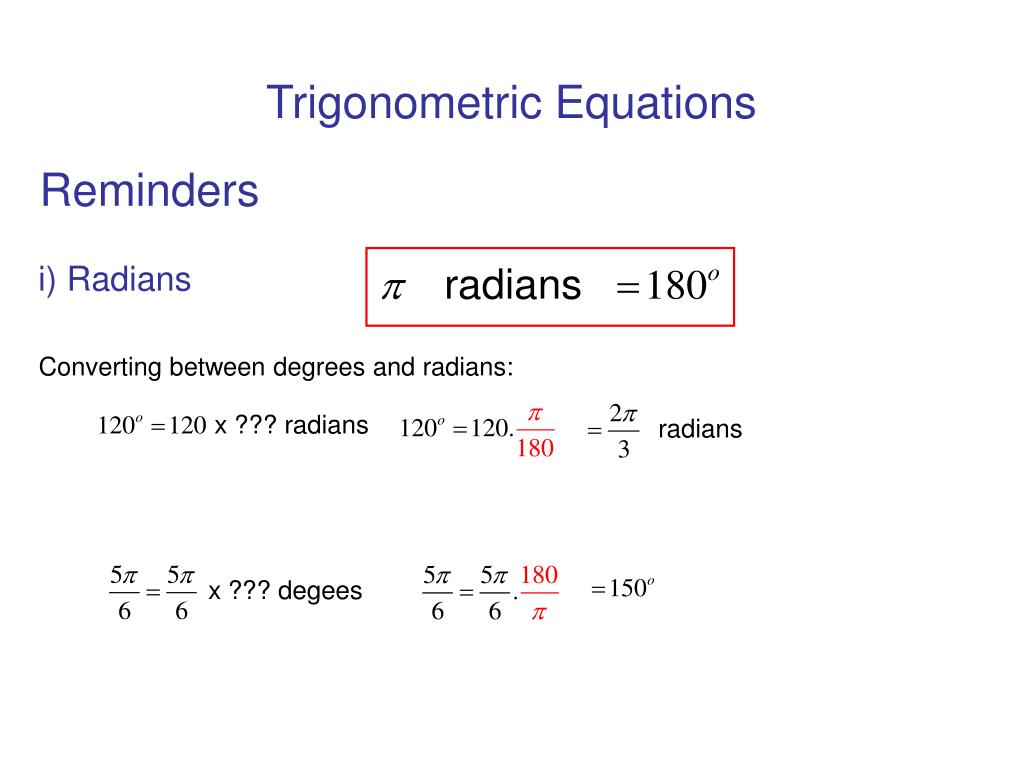 Trigonometric Equations

Reminders

i) Radians

$\pi$ radians $= 180^o$

Converting between degrees and radians:

$120^o = 120$ x ??? radians

$120^o = 120.\frac{\pi}{180}$ $= \frac{2\pi}{3}$ radians

$\frac{5\pi}{6} = \frac{5\pi}{6}$ x ??? degees

$\frac{5\pi}{6} = \frac{5\pi}{6}.\frac{180}{\pi}$ $= 150^o$